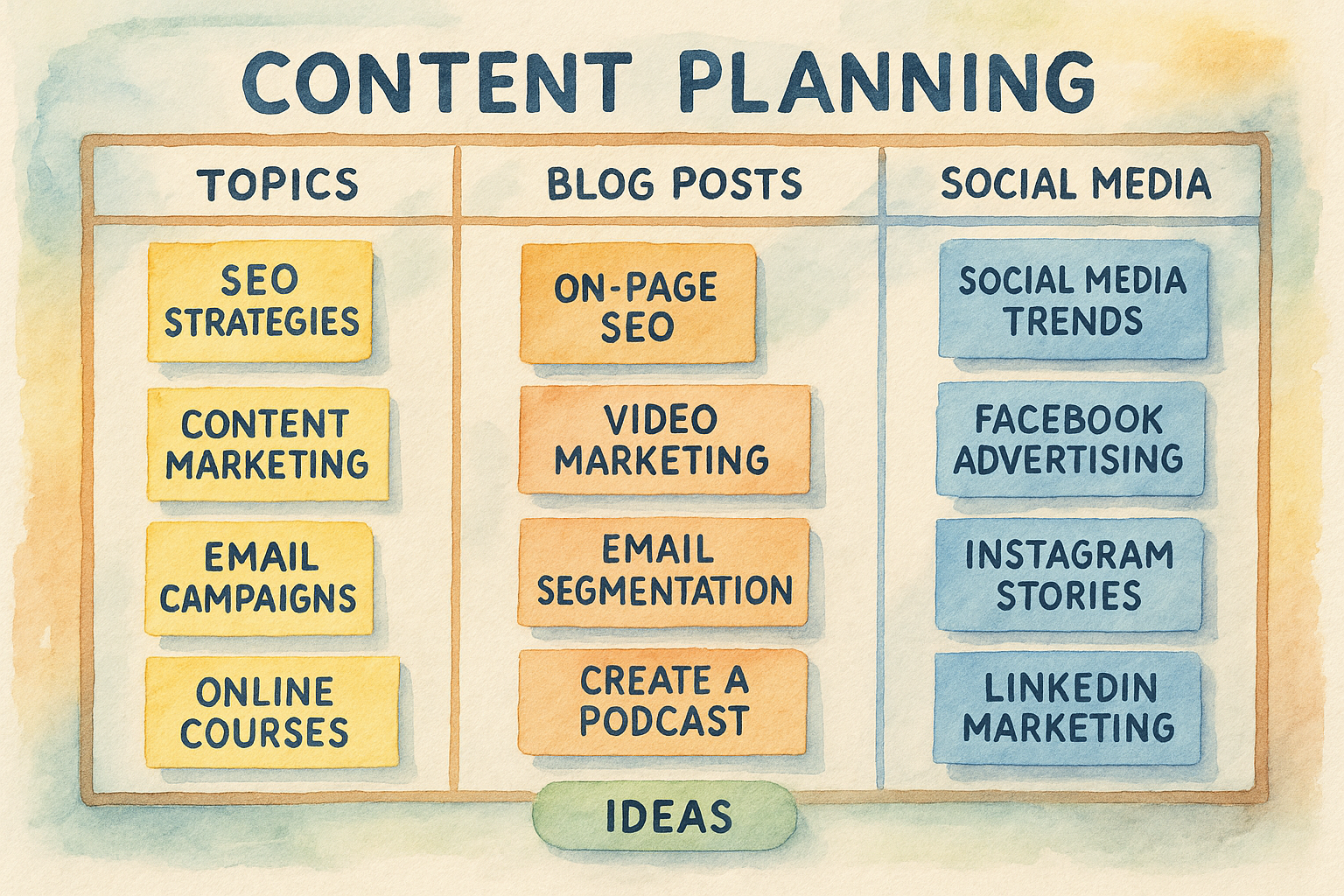 CONTENT PLANNING

| TOPICS | BLOG POSTS | SOCIAL MEDIA |
|---|---|---|
| SEO STRATEGIES | ON-PAGE SEO | SOCIAL MEDIA TRENDS |
| CONTENT MARKETING | VIDEO MARKETING | FACEBOOK ADVERTISING |
| EMAIL CAMPAIGNS | EMAIL SEGMENTATION | INSTAGRAM STORIES |
| ONLINE COURSES | CREATE A PODCAST | LINKEDIN MARKETING |

IDEAS